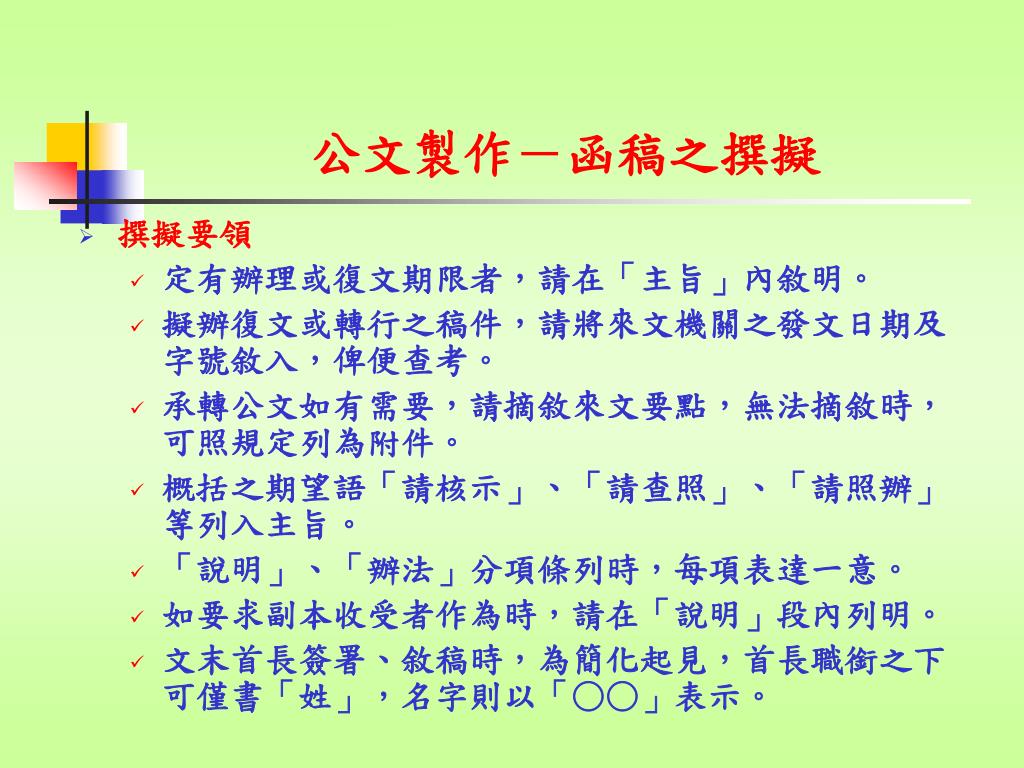 公文製作－函稿之撰擬

➢ 撰擬要領

✓ 定有辦理或復文期限者，請在「主旨」內敘明。

✓ 擬辦復文或轉行之稿件，請將來文機關之發文日期及字號敘入，俾便查考。

✓ 承轉公文如有需要，請摘敘來文要點，無法摘敘時，可照規定列為附件。

✓ 概括之期望語「請核示」、「請查照」、「請照辦」等列入主旨。

✓ 「說明」、「辦法」分項條列時，每項表達一意。

✓ 如要求副本收受者作為時，請在「說明」段內列明。

✓ 文末首長簽署、敘稿時，為簡化起見，首長職銜之下可僅書「姓」，名字則以「○○」表示。